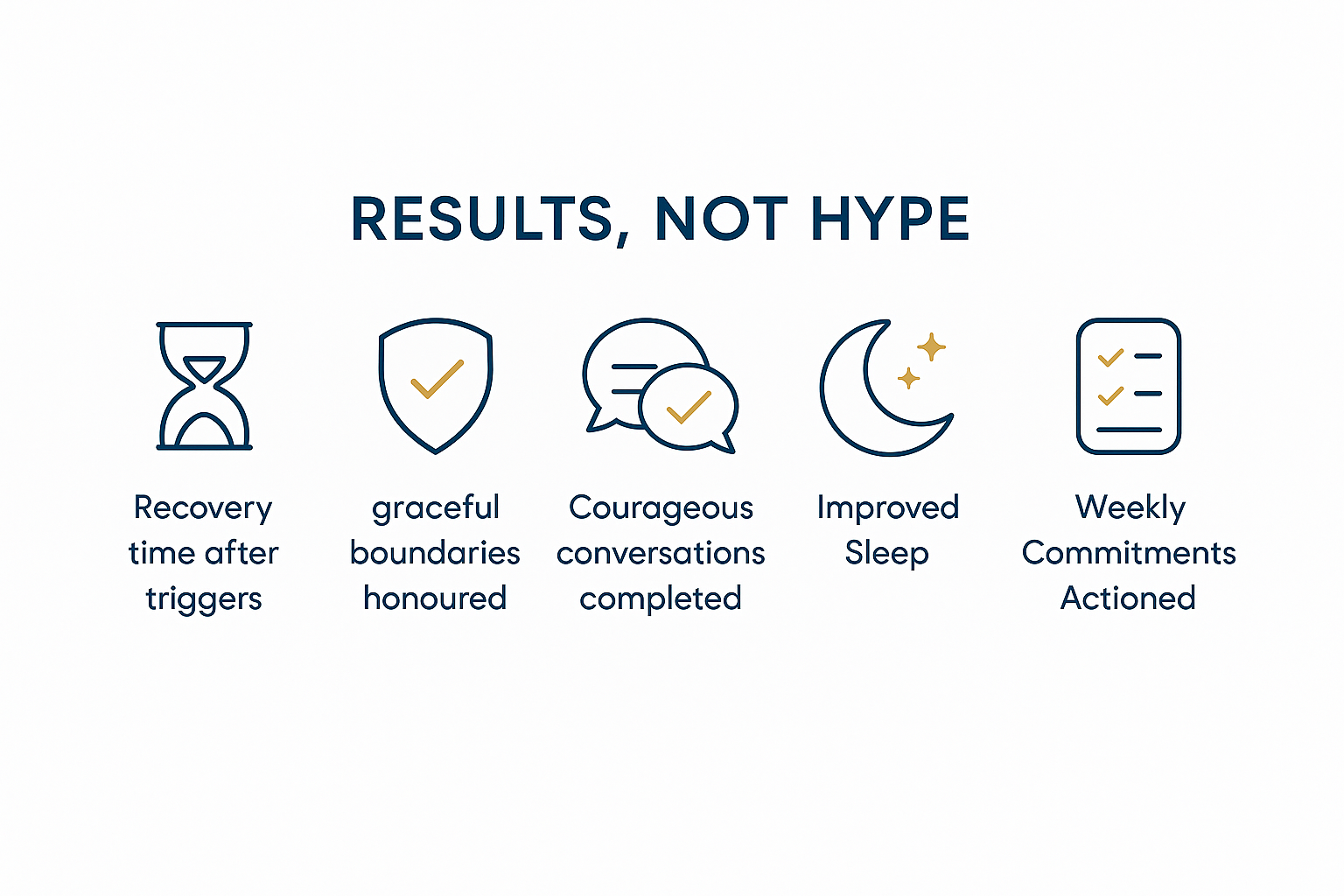 RESULTS, NOT HYPE

Recovery time after triggers

graceful boundaries honoured

Courageous conversations completed

Improved Sleep

Weekly Commitments Actioned